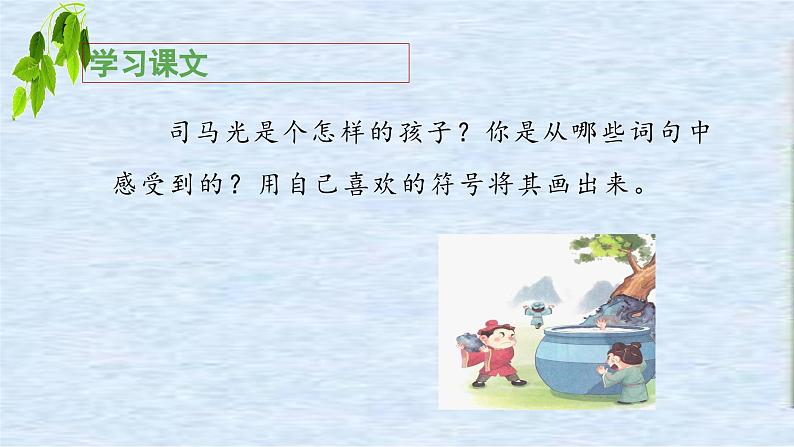 学习课文

司马光是个怎样的孩子？你是从哪些词句中感受到的？用自己喜欢的符号将其画出来。